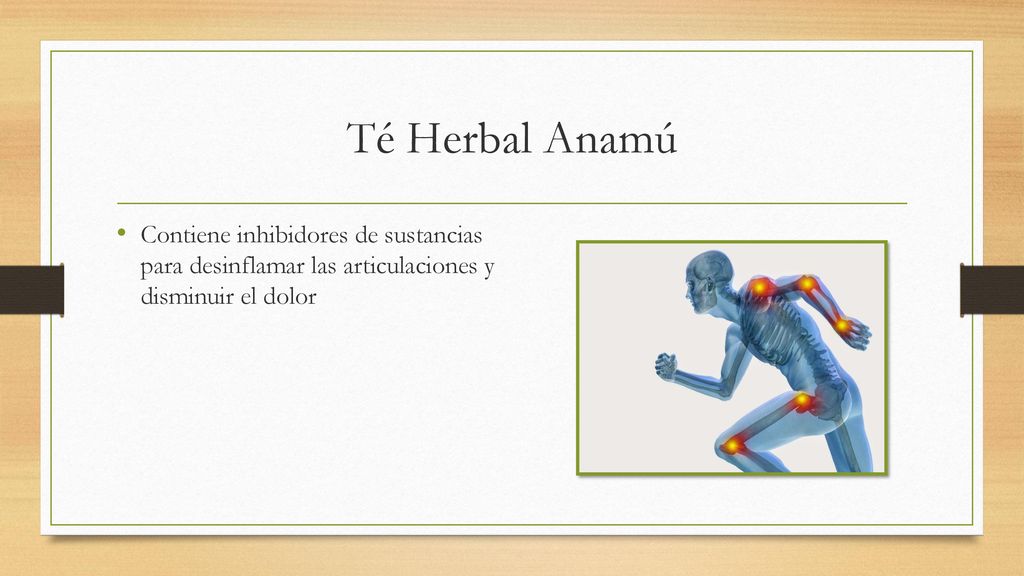 Té Herbal Anamú

• Contiene inhibidores de sustancias para desinflamar las articulaciones y disminuir el dolor